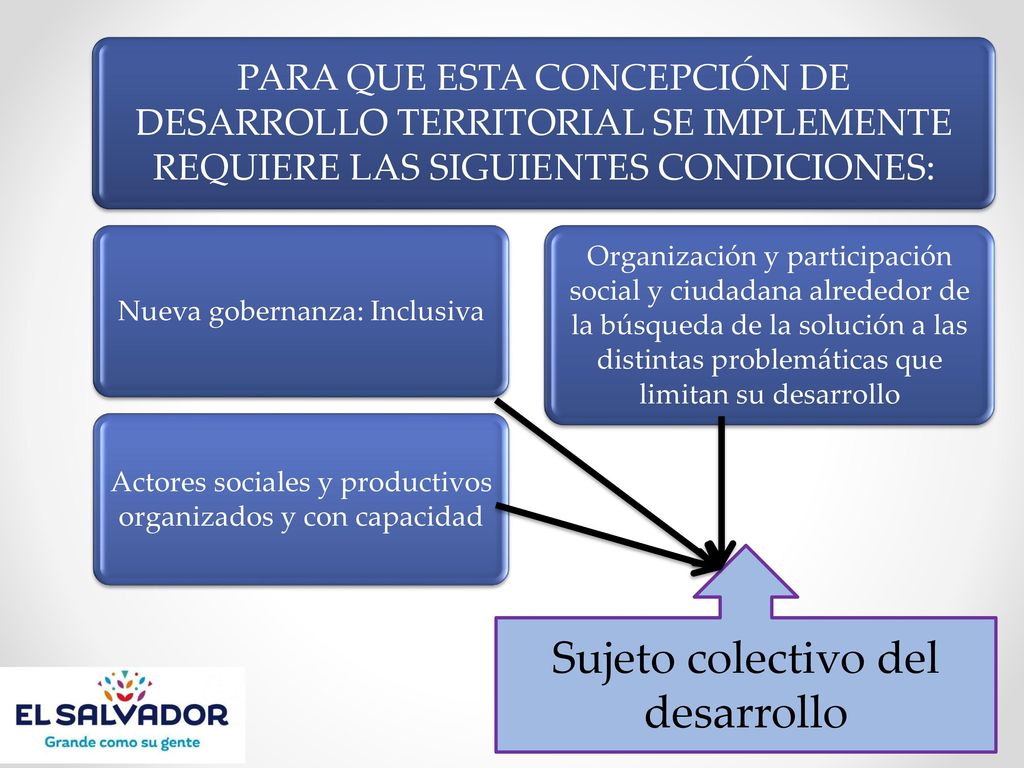 PARA QUE ESTA CONCEPCIÓN DE DESARROLLO TERRITORIAL SE IMPLEMENTE REQUIERE LAS SIGUIENTES CONDICIONES:

Nueva gobernanza: Inclusiva

Organización y participación social y ciudadana alrededor de la búsqueda de la solución a las distintas problemáticas que limitan su desarrollo

Actores sociales y productivos organizados y con capacidad

Sujeto colectivo del desarrollo

EL SALVADOR
Grande como su gente